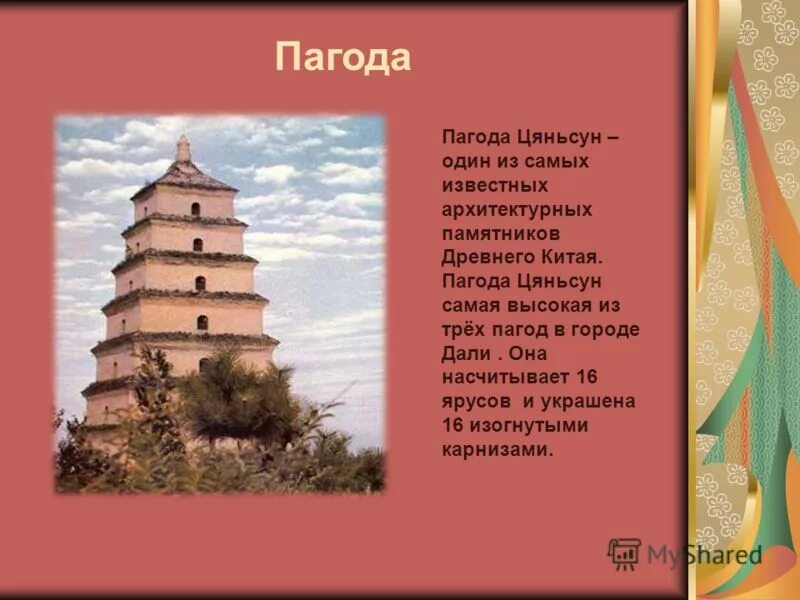 Пагода

Пагода Цяньсун – один из самых известных архитектурных памятников Древнего Китая. Пагода Цяньсун самая высокая из трёх пагод в городе Дали . Она насчитывает 16 ярусов  и украшена 16 изогнутыми карнизами.

MyShared